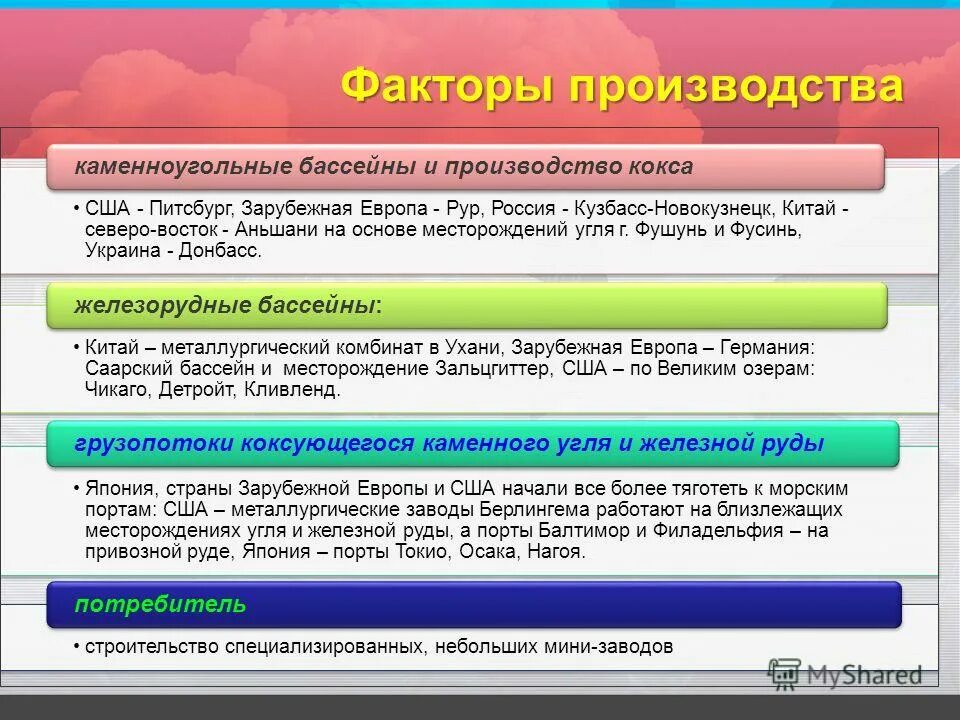 Факторы производства

каменноугольные бассейны и производство кокса

• США - Питсбург, Зарубежная Европа - Рур, Россия - Кузбасс-Новокузнецк, Китай - северо-восток - Аньшани на основе месторождений угля г. Фушунь и Фусинь, Украина - Донбасс.

железорудные бассейны:

• Китай – металлургический комбинат в Ухани, Зарубежная Европа – Германия: Саарский бассейн и месторождение Зальцгиттер, США – по Великим озерам: Чикаго, Детройт, Кливленд.

грузопотоки коксующегося каменного угля и железной руды

• Япония, страны Зарубежной Европы и США начали все более тяготеть к морским портам: США – металлургические заводы Берлингема работают на близлежащих месторождениях угля и железной руды, а порты Балтимор и Филадельфия – на привозной руде, Япония – порты Токио, Осака, Нагоя.

потребитель

• строительство специализированных, небольших мини-заводов

MyShared